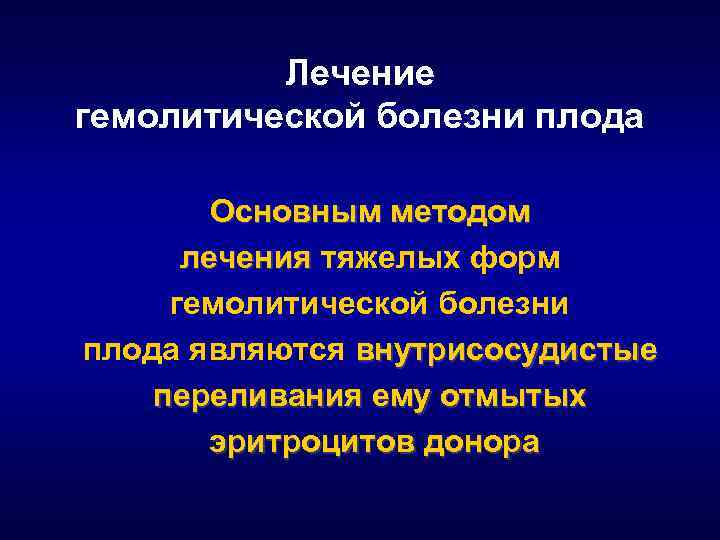 Лечение гемолитической болезни плода

Основным методом лечения тяжелых форм гемолитической болезни плода являются внутрисосудистые переливания ему отмытых эритроцитов донора